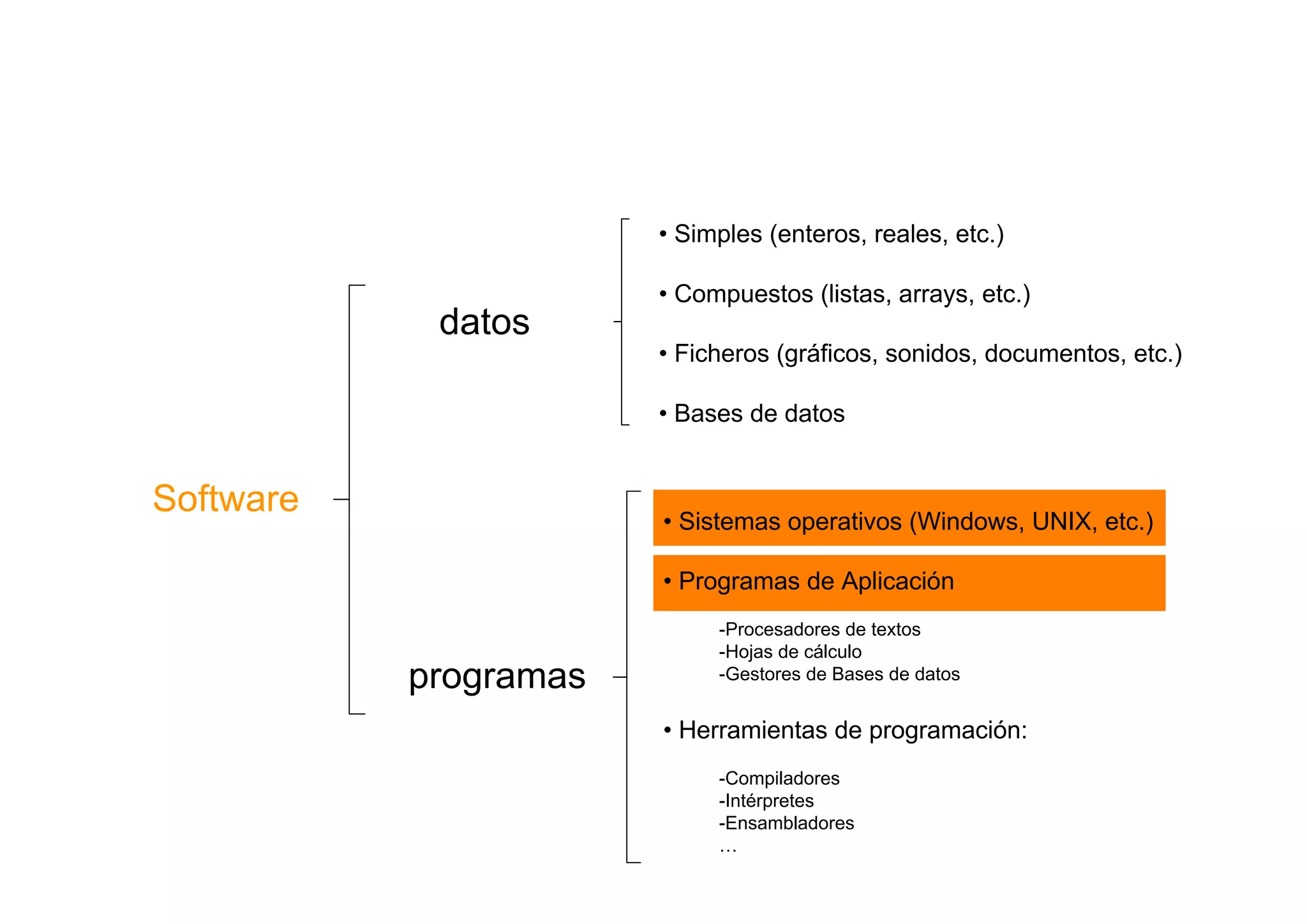 Software

datos

• Simples (enteros, reales, etc.)

• Compuestos (listas, arrays, etc.)

• Ficheros (gráficos, sonidos, documentos, etc.)

• Bases de datos

programas

• Sistemas operativos (Windows, UNIX, etc.)

• Programas de Aplicación

-Procesadores de textos
-Hojas de cálculo
-Gestores de Bases de datos

• Herramientas de programación:

-Compiladores
-Intérpretes
-Ensambladores
…